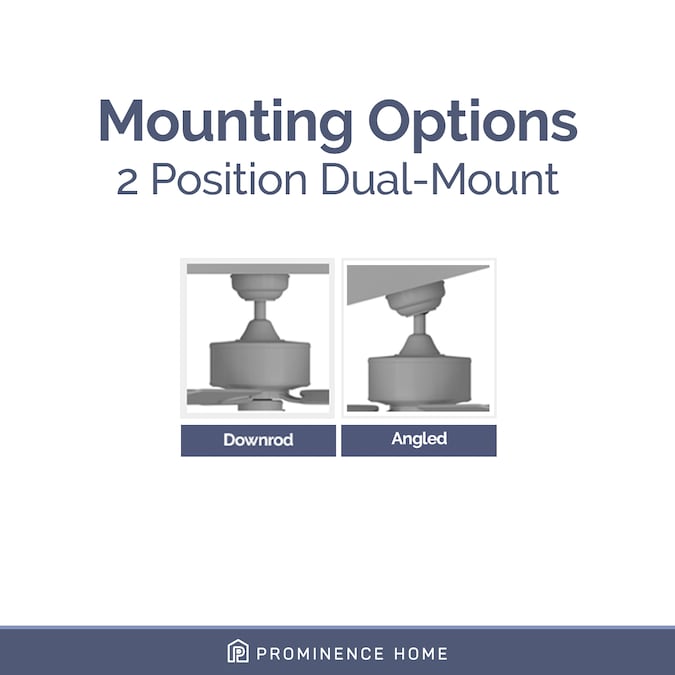 Mounting Options
2 Position Dual-Mount

Downrod

Angled

PROMINENCE HOME